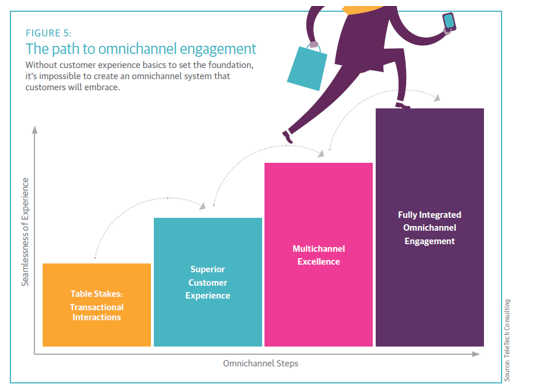 FIGURE 5:
The path to omnichannel engagement

Without customer experience basics to set the foundation, it's impossible to create an omnichannel system that customers will embrace.

Seamlessness of Experience

Table Stakes: Transactional Interactions

Superior Customer Experience

Multichannel Excellence

Fully Integrated Omnichannel Engagement

Omnichannel Steps

Source: TeleTech Consulting